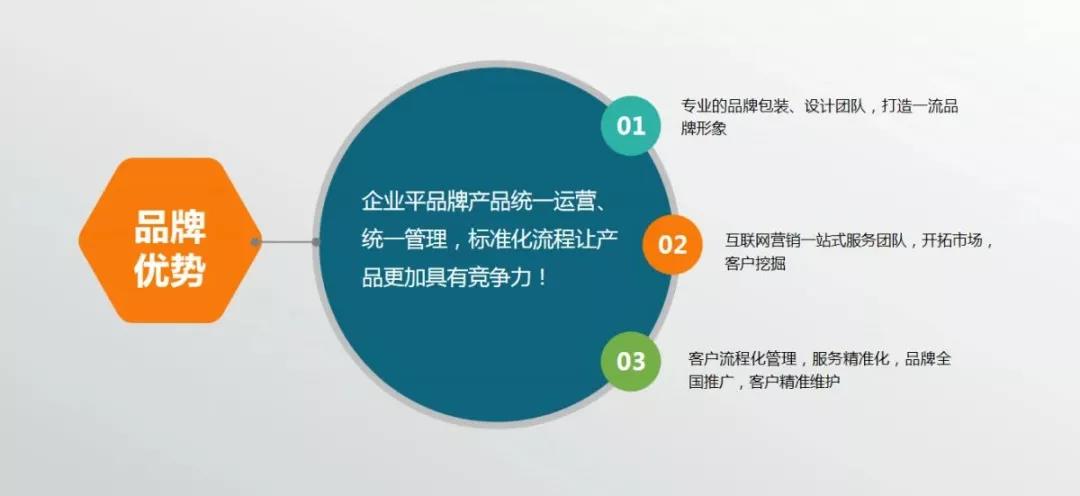 品牌优势

企业平品牌产品统一运营、统一管理，标准化流程让产品更加具有竞争力！

01
专业的品牌包装、设计团队，打造一流品牌形象

02
互联网营销一站式服务团队，开拓市场，客户挖掘

03
客户流程化管理，服务精准化，品牌全国推广，客户精准维护